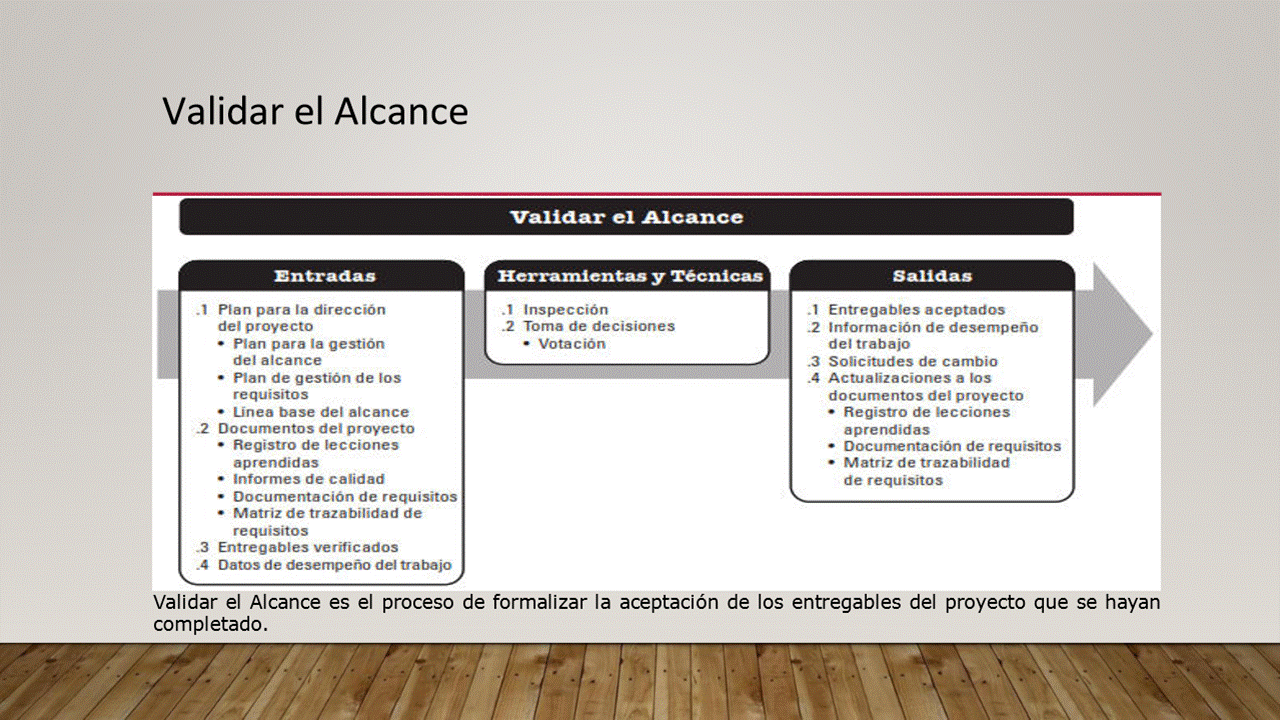 Validar el Alcance

Validar el Alcance

Entradas

.1 Plan para la dirección del proyecto
• Plan para la gestión del alcance
• Plan de gestión de los requisitos
• Línea base del alcance
.2 Documentos del proyecto
• Registro de lecciones aprendidas
• Informes de calidad
• Documentación de requisitos
• Matriz de trazabilidad de requisitos
.3 Entregables verificados
.4 Datos de desempeño del trabajo

Herramientas y Técnicas

.1 Inspección
.2 Toma de decisiones
• Votación

Salidas

.1 Entregables aceptados
.2 Información de desempeño del trabajo
.3 Solicitudes de cambio
.4 Actualizaciones a los documentos del proyecto
• Registro de lecciones aprendidas
• Documentación de requisitos
• Matriz de trazabilidad de requisitos

Validar el Alcance es el proceso de formalizar la aceptación de los entregables del proyecto que se hayan completado.